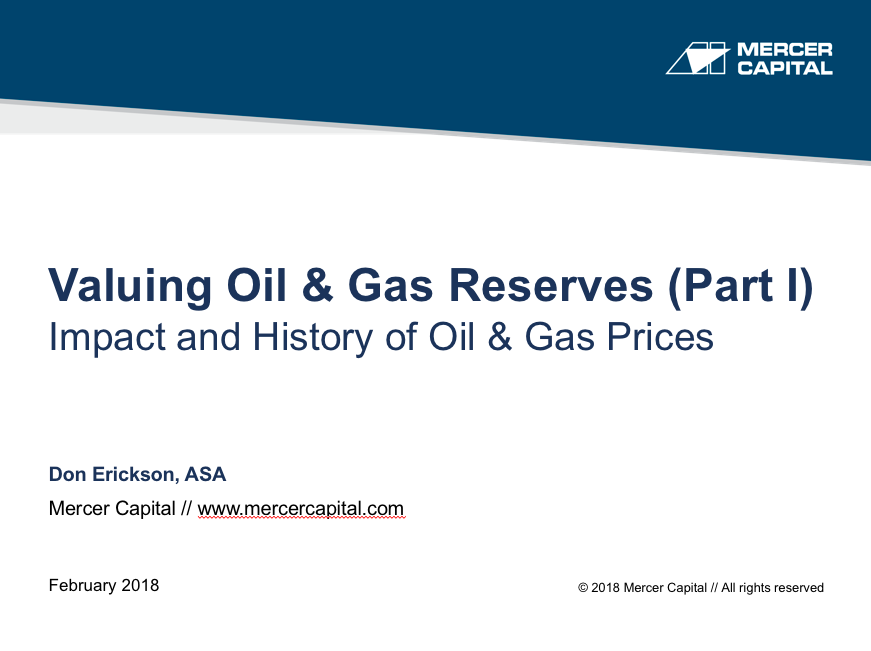 MERCER CAPITAL

Valuing Oil & Gas Reserves (Part I)
Impact and History of Oil & Gas Prices

Don Erickson, ASA

Mercer Capital // www.mercercapital.com

February 2018

© 2018 Mercer Capital // All rights reserved